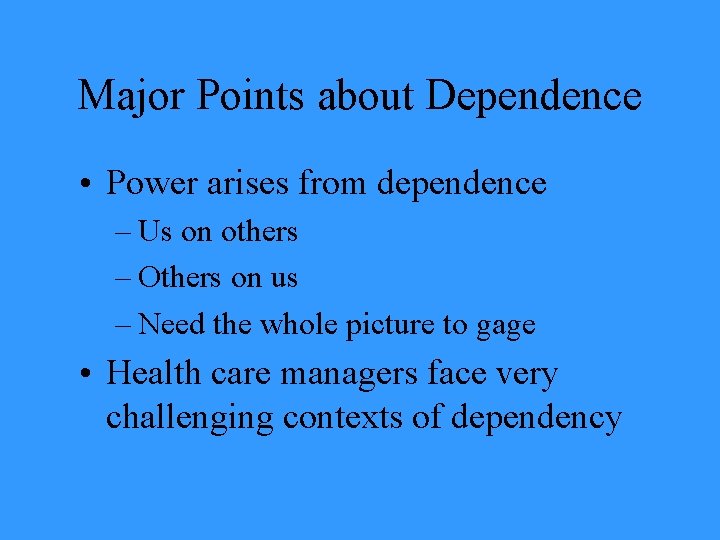 Major Points about Dependence

• Power arises from dependence
– Us on others
– Others on us
– Need the whole picture to gage
• Health care managers face very challenging contexts of dependency